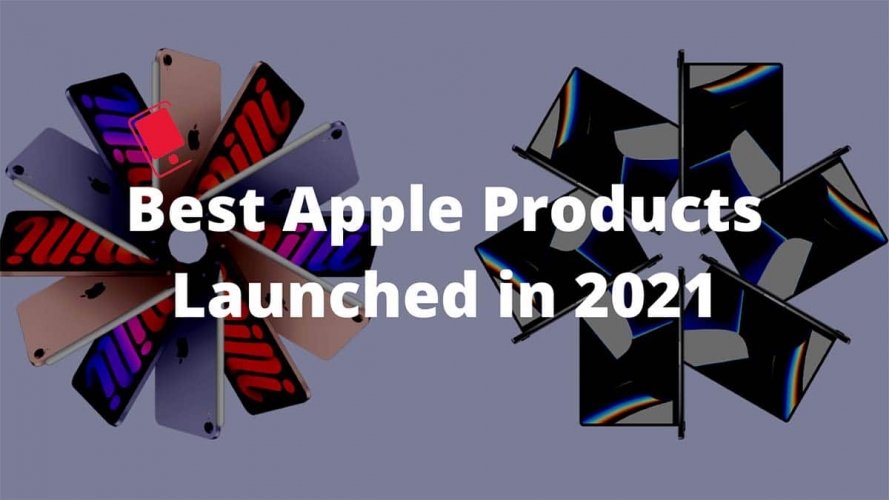 Best Apple Products Launched in 2021